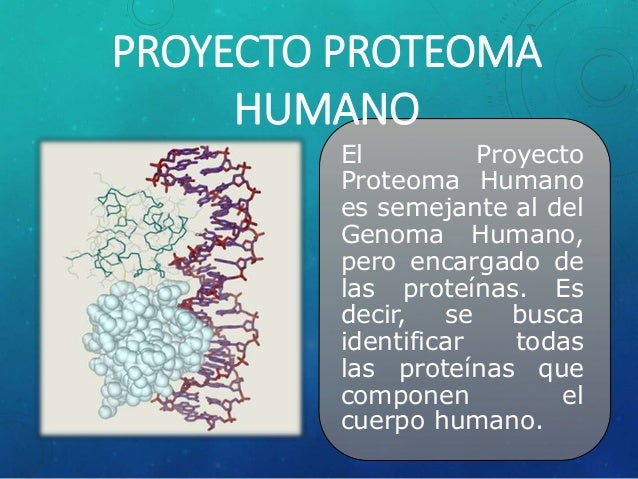 PROYECTO PROTEOMA HUMANO

El Proyecto Proteoma Humano es semejante al del Genoma Humano, pero encargado de las proteínas. Es decir, se busca identificar todas las proteínas que componen el cuerpo humano.